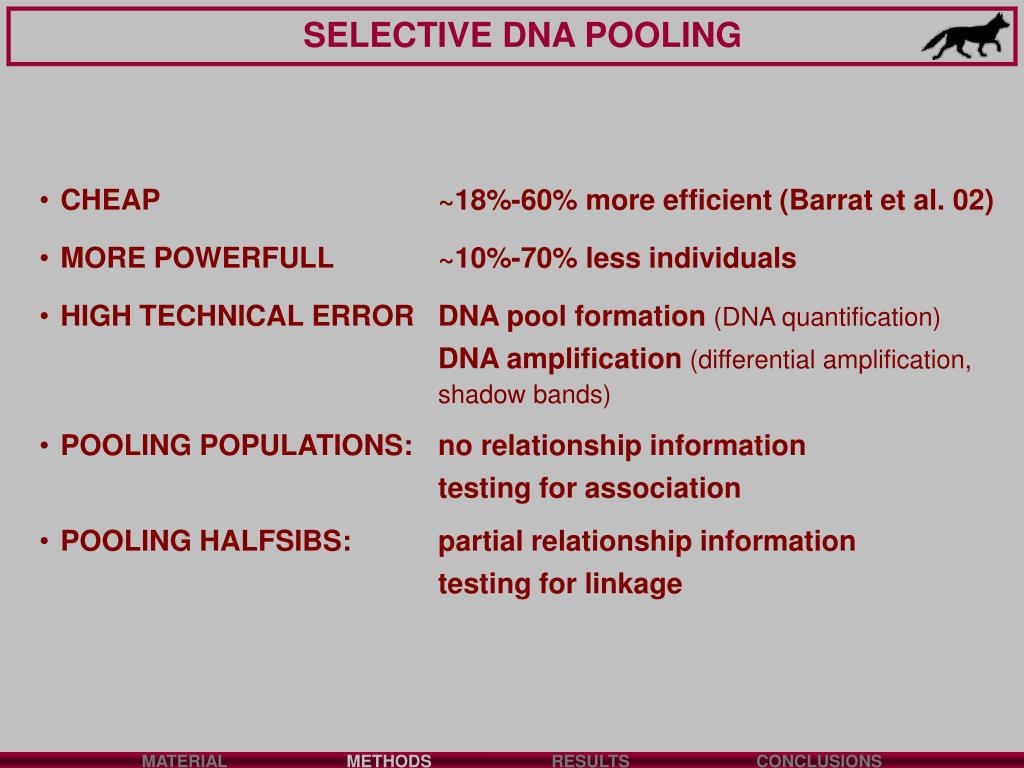 SELECTIVE DNA POOLING

• CHEAP ~18%-60% more efficient (Barrat et al. 02)

• MORE POWERFULL ~10%-70% less individuals

• HIGH TECHNICAL ERROR DNA pool formation (DNA quantification)

DNA amplification (differential amplification, shadow bands)

• POOLING POPULATIONS: no relationship information

testing for association

• POOLING HALFSIBS: partial relationship information

testing for linkage

MATERIAL METHODS RESULTS CONCLUSIONS